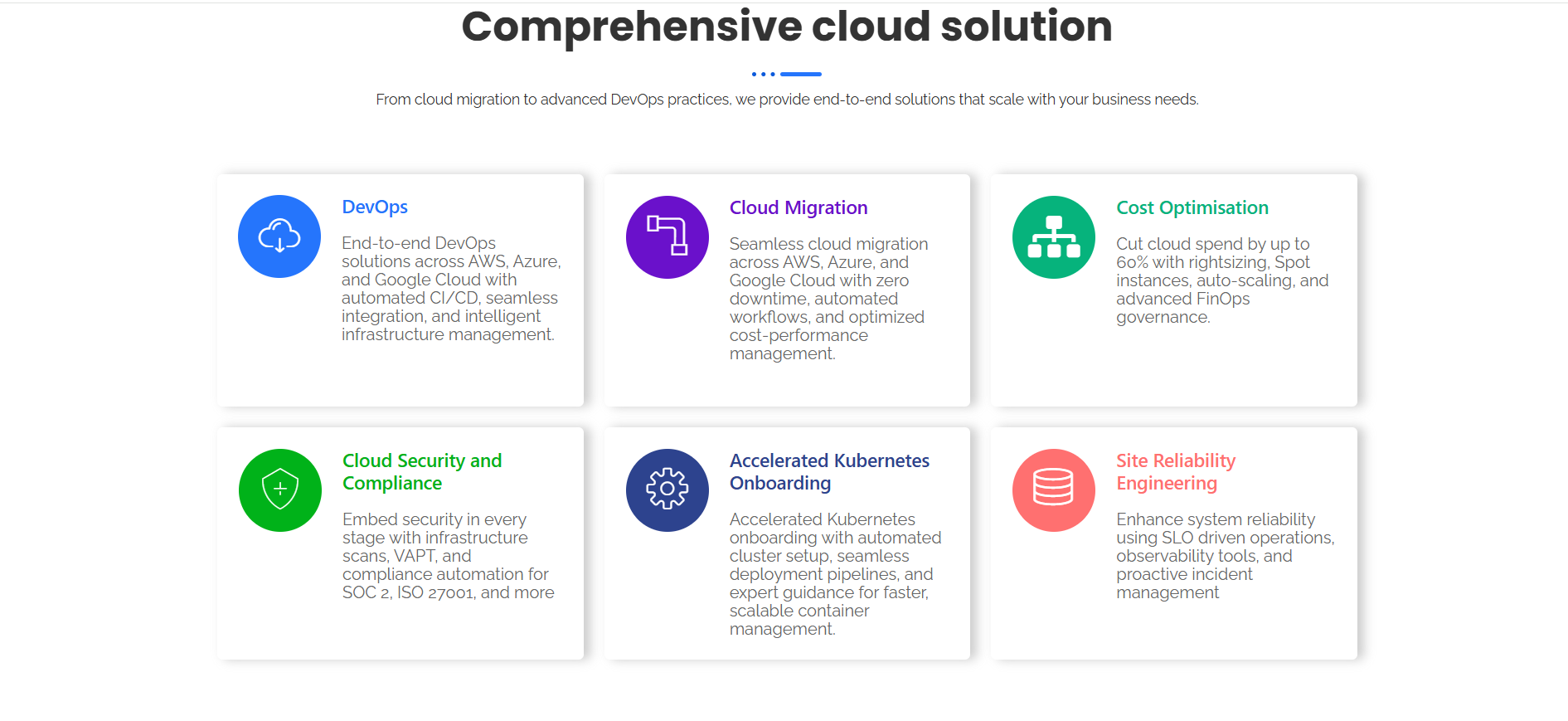 Comprehensive cloud solution

From cloud migration to advanced DevOps practices, we provide end-to-end solutions that scale with your business needs.

DevOps

End-to-end DevOps solutions across AWS, Azure, and Google Cloud with automated CI/CD, seamless integration, and intelligent infrastructure management.

Cloud Migration

Seamless cloud migration across AWS, Azure, and Google Cloud with zero downtime, automated workflows, and optimized cost-performance management.

Cost Optimisation

Cut cloud spend by up to 60% with rightsizing, Spot instances, auto-scaling, and advanced FinOps governance.

Cloud Security and Compliance

Embed security in every stage with infrastructure scans, VAPT, and compliance automation for SOC 2, ISO 27001, and more

Accelerated Kubernetes Onboarding

Accelerated Kubernetes onboarding with automated cluster setup, seamless deployment pipelines, and expert guidance for faster, scalable container management.

Site Reliability Engineering

Enhance system reliability using SLO driven operations, observability tools, and proactive incident management